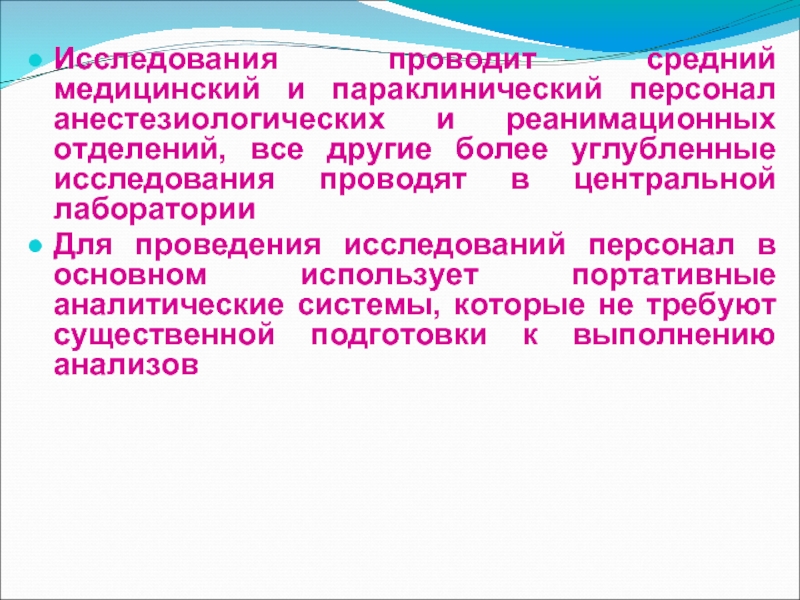 Исследования проводит средний медицинский и параклинический персонал анестезиологических и реанимационных отделений, все другие более углубленные исследования проводят в центральной лаборатории

Для проведения исследований персонал в основном использует портативные аналитические системы, которые не требуют существенной подготовки к выполнению анализов